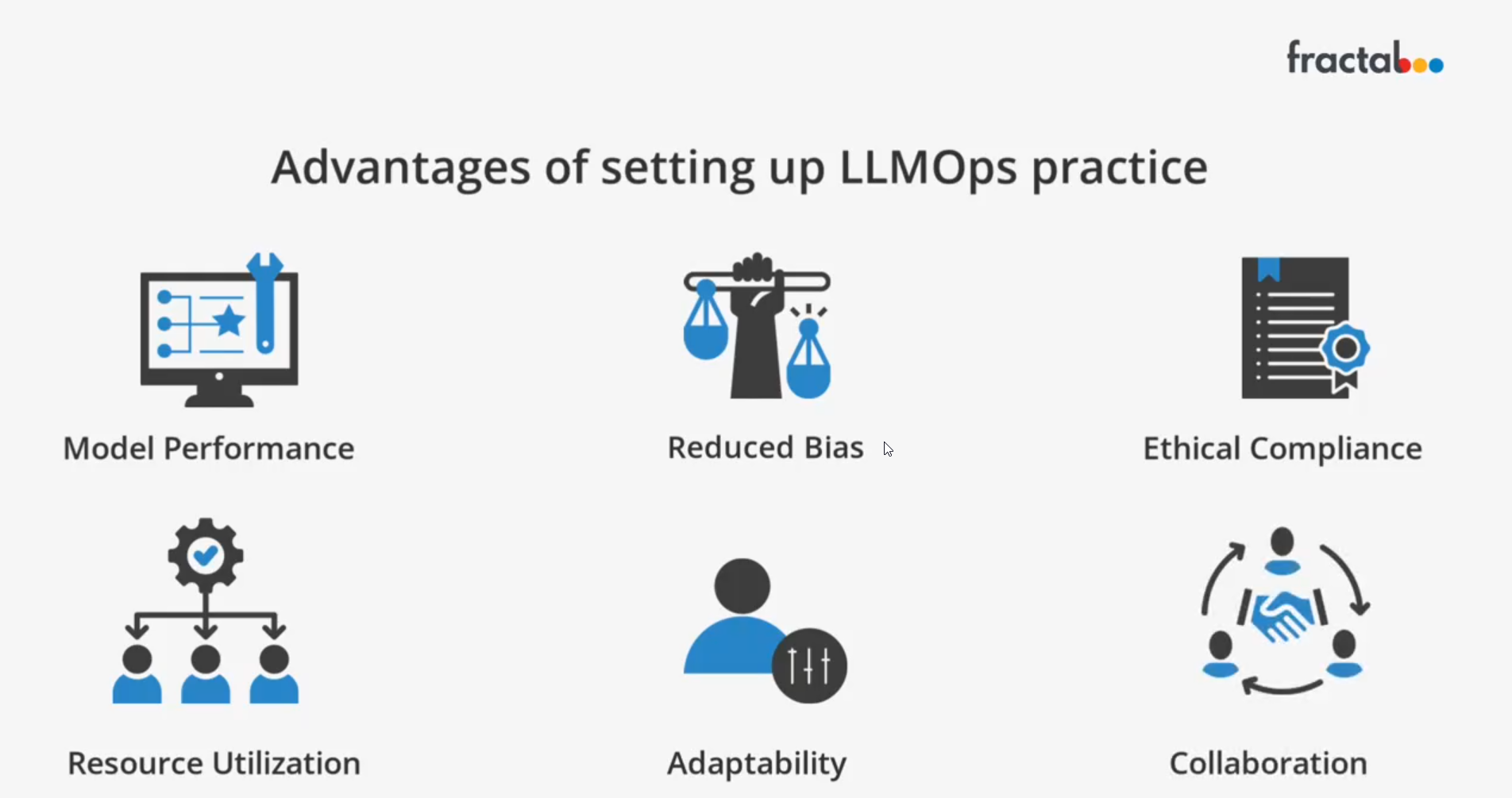 fractal

Advantages of setting up LLMOps practice

Model Performance

Reduced Bias

Ethical Compliance

Resource Utilization

Adaptability

Collaboration